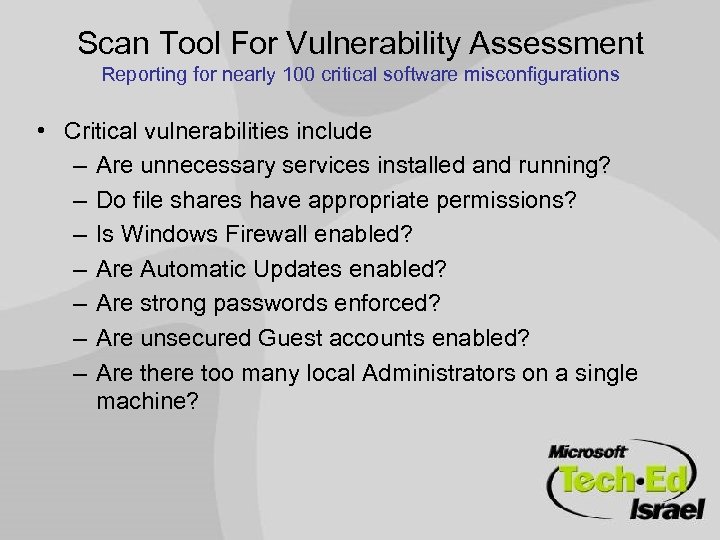 Scan Tool For Vulnerability Assessment
Reporting for nearly 100 critical software misconfigurations

• Critical vulnerabilities include
– Are unnecessary services installed and running?
– Do file shares have appropriate permissions?
– Is Windows Firewall enabled?
– Are Automatic Updates enabled?
– Are strong passwords enforced?
– Are unsecured Guest accounts enabled?
– Are there too many local Administrators on a single machine?

Microsoft Tech·Ed Israel